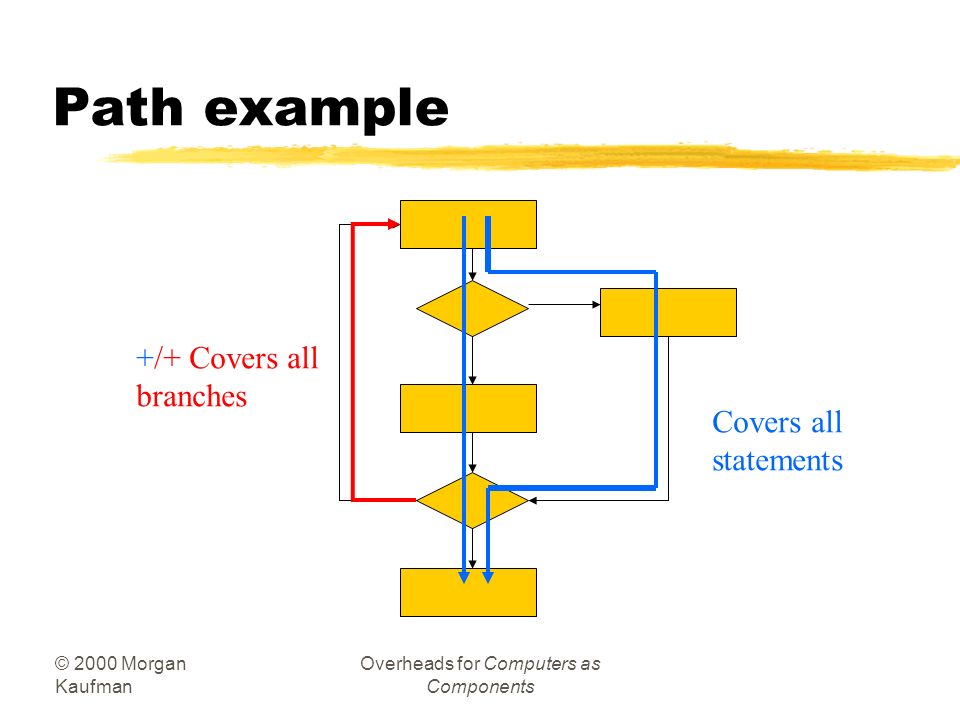 Path example

+/+ Covers all branches

Covers all statements

© 2000 Morgan Kaufman

Overheads for Computers as Components